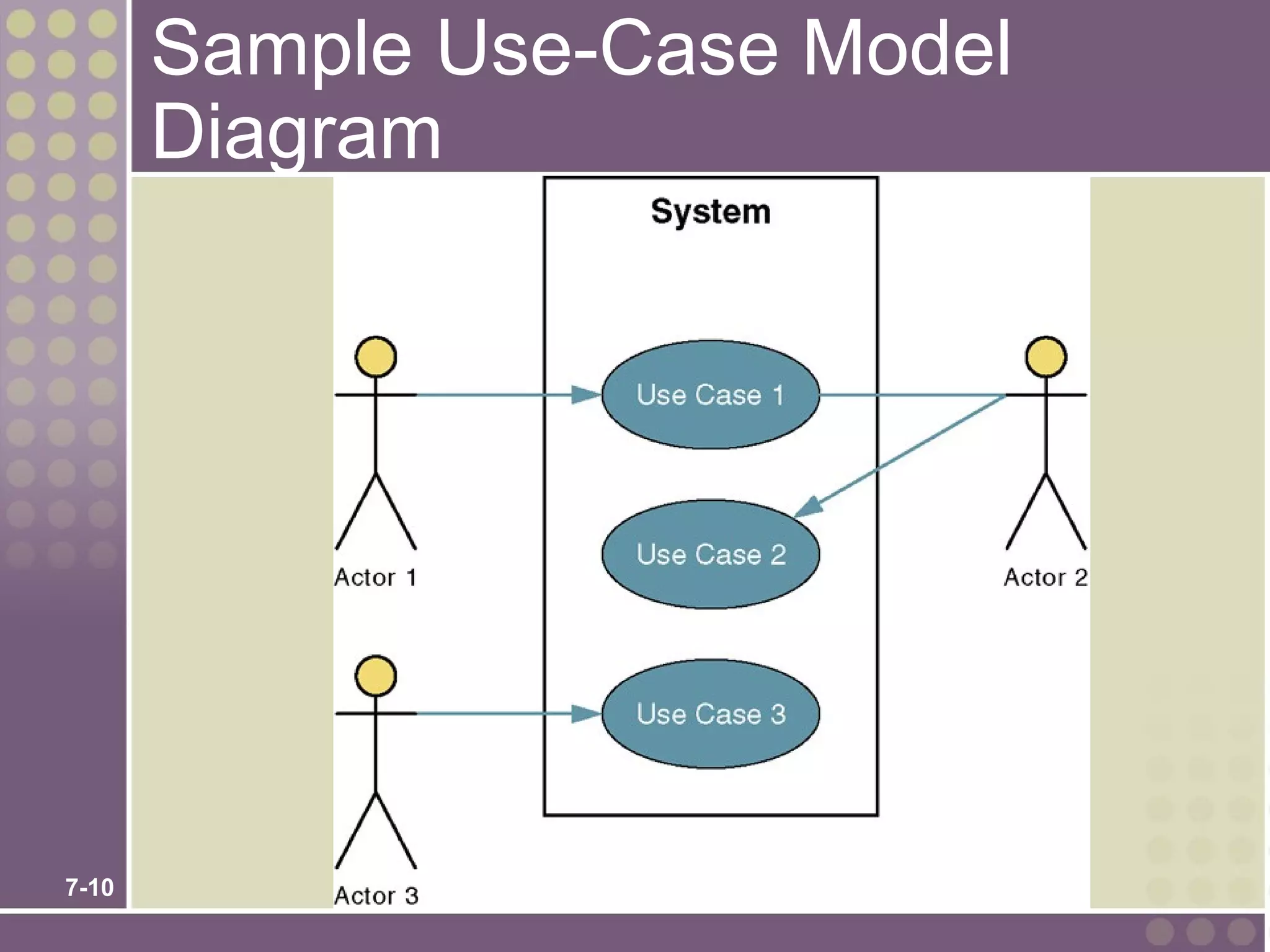 Sample Use-Case Model Diagram

System

Use Case 1

Use Case 2

Use Case 3

Actor 1

Actor 2

Actor 3

7-10